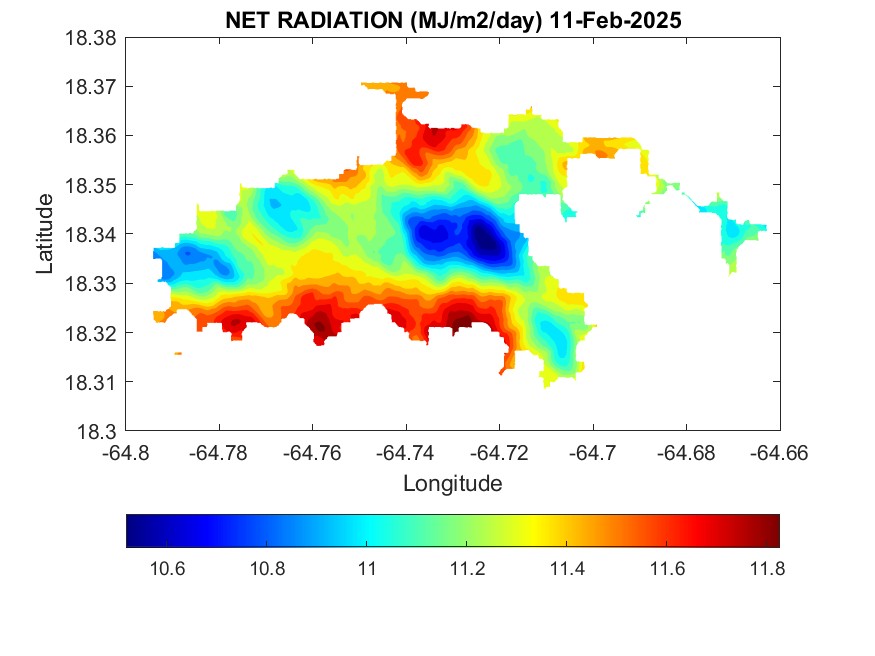 NET RADIATION (MJ/m2/day) 11-Feb-2025

18.38
18.37
18.36
18.35
18.34
18.33
18.32
18.31
18.3

Latitude

-64.8 -64.78 -64.76 -64.74 -64.72 -64.7 -64.68 -64.66

Longitude

10.6 10.8 11 11.2 11.4 11.6 11.8